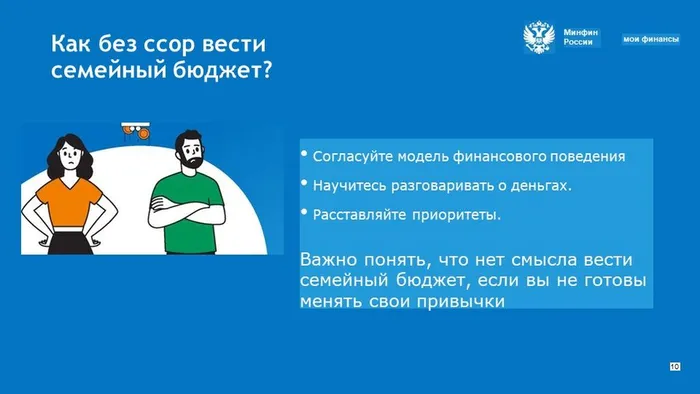 Как без ссор вести семейный бюджет?

Минфин России

мои финансы

• Согласуйте модель финансового поведения

• Научитесь разговаривать о деньгах.

• Расставляйте приоритеты.

Важно понять, что нет смысла вести семейный бюджет, если вы не готовы менять свои привычки

10